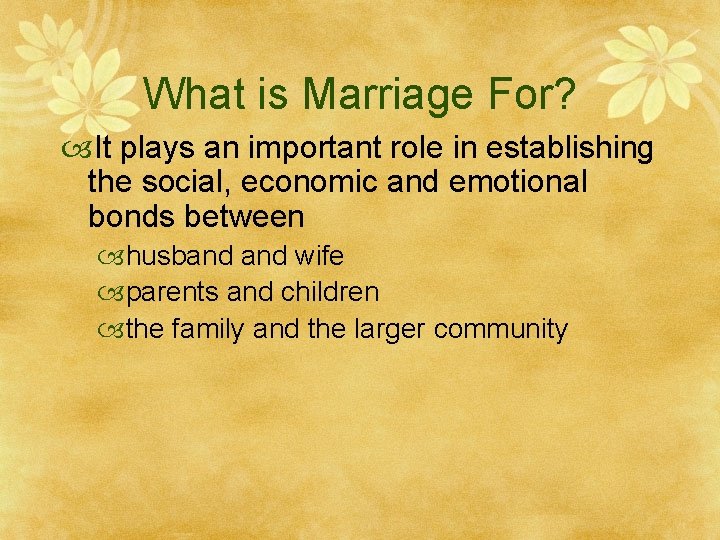 What is Marriage For?

It plays an important role in establishing the social, economic and emotional bonds between

husband and wife

parents and children

the family and the larger community